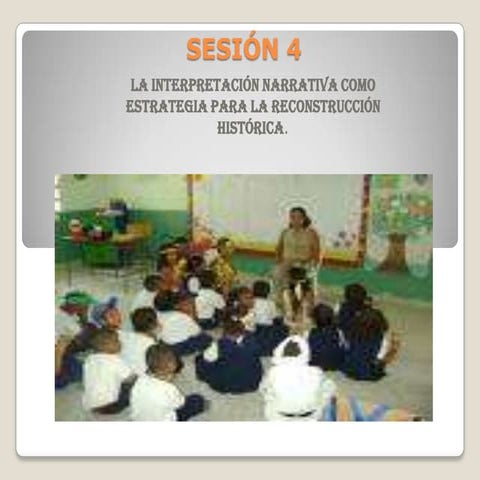 SESIÓN 4

LA INTERPRETACIÓN NARRATIVA COMO ESTRATEGIA PARA LA RECONSTRUCCIÓN HISTÓRICA.